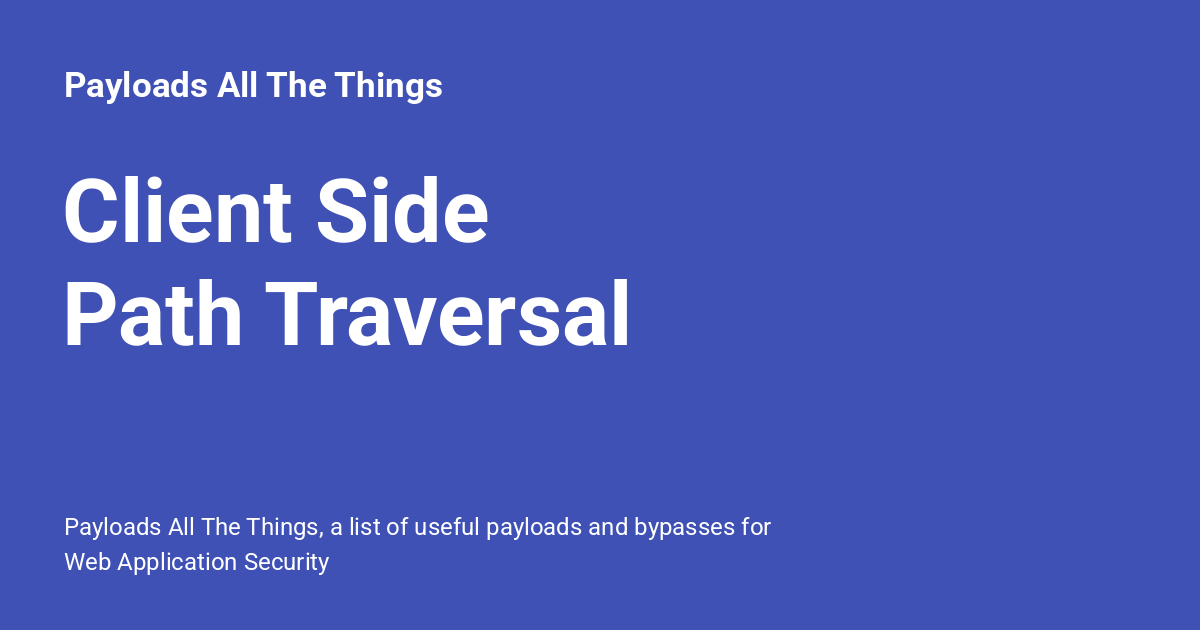 Payloads All The Things

Client Side
Path Traversal

Payloads All The Things, a list of useful payloads and bypasses for Web Application Security